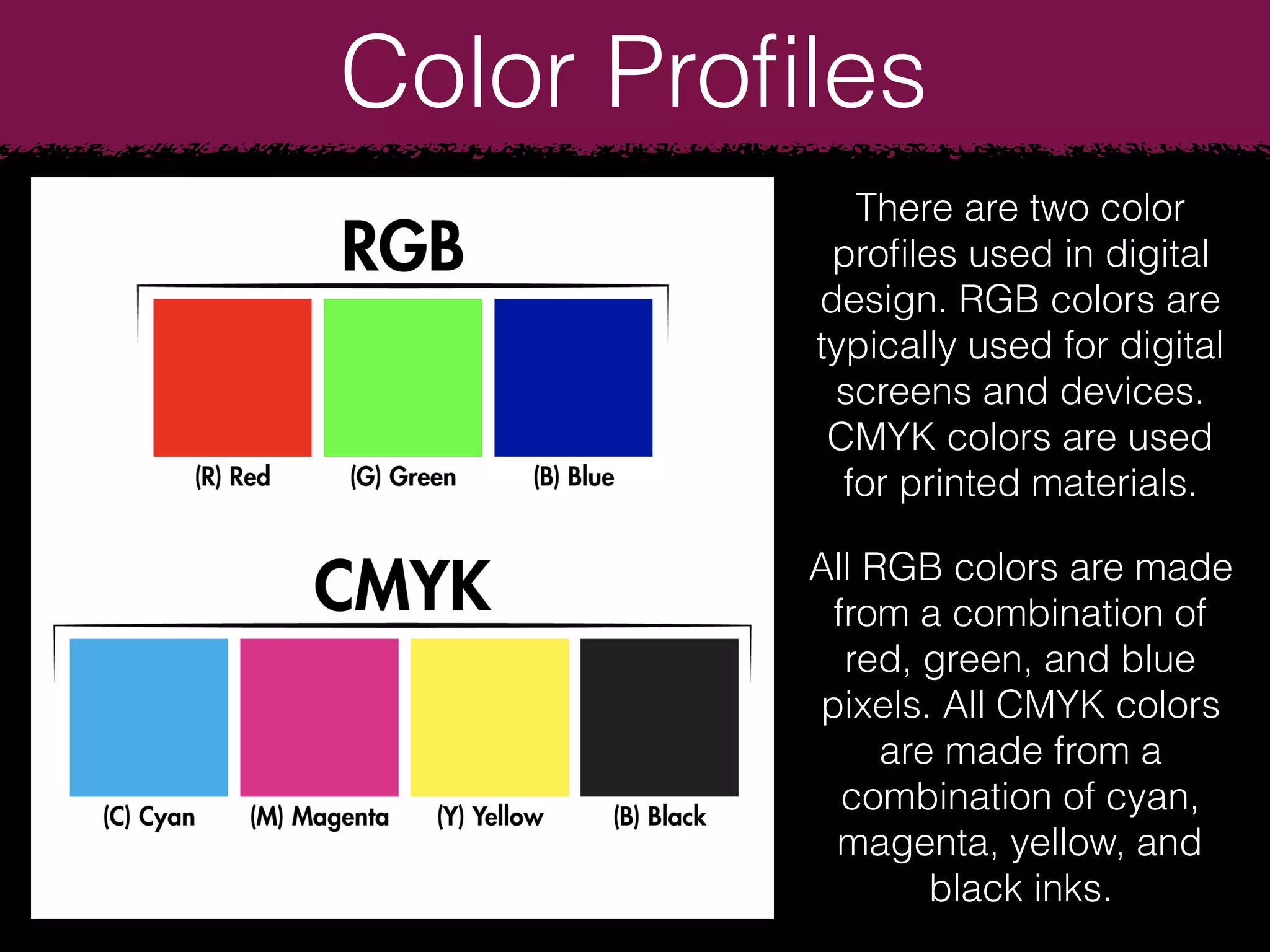 Color Profiles

RGB

(R) Red
(G) Green
(B) Blue

CMYK

(C) Cyan
(M) Magenta
(Y) Yellow
(B) Black

There are two color profiles used in digital design. RGB colors are typically used for digital screens and devices. CMYK colors are used for printed materials.

All RGB colors are made from a combination of red, green, and blue pixels. All CMYK colors are made from a combination of cyan, magenta, yellow, and black inks.